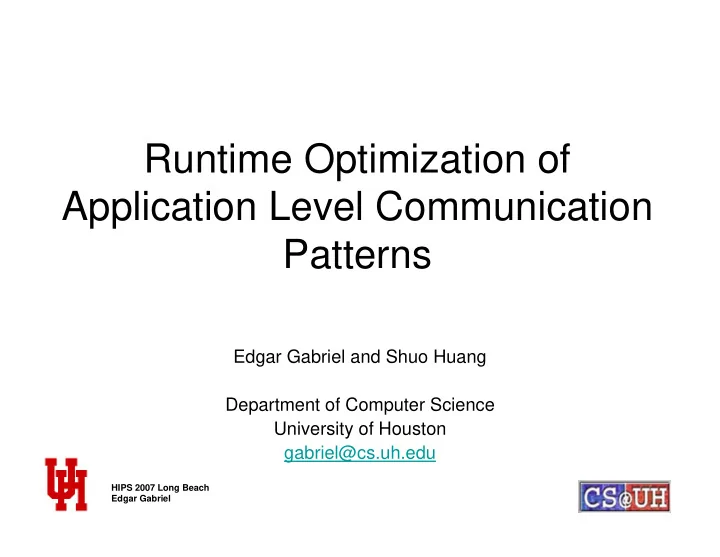 Runtime Optimization of Application Level Communication Patterns

Edgar Gabriel and Shuo Huang

Department of Computer Science
University of Houston
gabriel@cs.uh.edu

UH

HIPS 2007 Long Beach
Edgar Gabriel

CS@UH